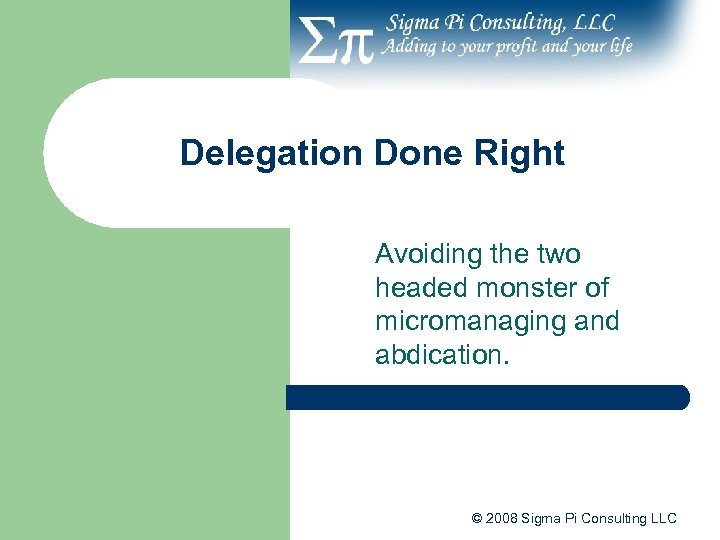 $\Sigma\pi$ Sigma Pi Consulting, LLC
Adding to your profit and your life

Delegation Done Right

Avoiding the two headed monster of micromanaging and abdication.

© 2008 Sigma Pi Consulting LLC